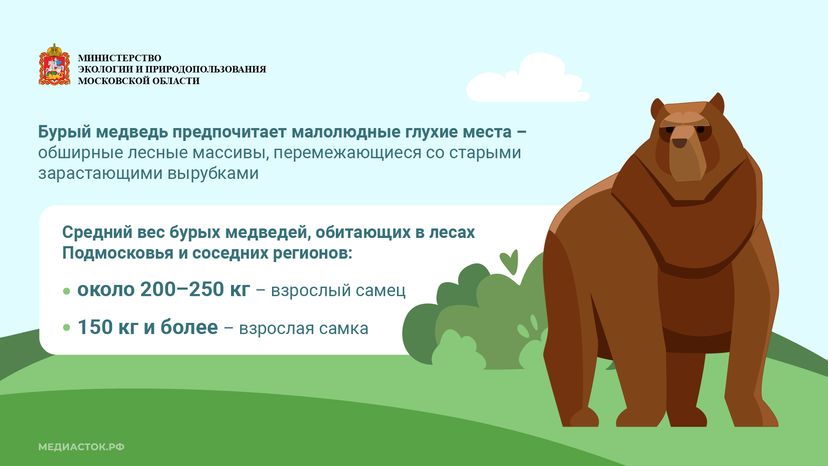 МИНИСТЕРСТВО
ЭКОЛОГИИ И ПРИРОДОПОЛЬЗОВАНИЯ
МОСКОВСКОЙ ОБЛАСТИ

Бурый медведь предпочитает малолюдные глухие места – обширные лесные массивы, перемежающиеся со старыми зарастающими вырубками

Средний вес бурых медведей, обитающих в лесах Подмосковья и соседних регионов:

• около 200–250 кг – взрослый самец

• 150 кг и более – взрослая самка

МЕДИАСТОК.РФ